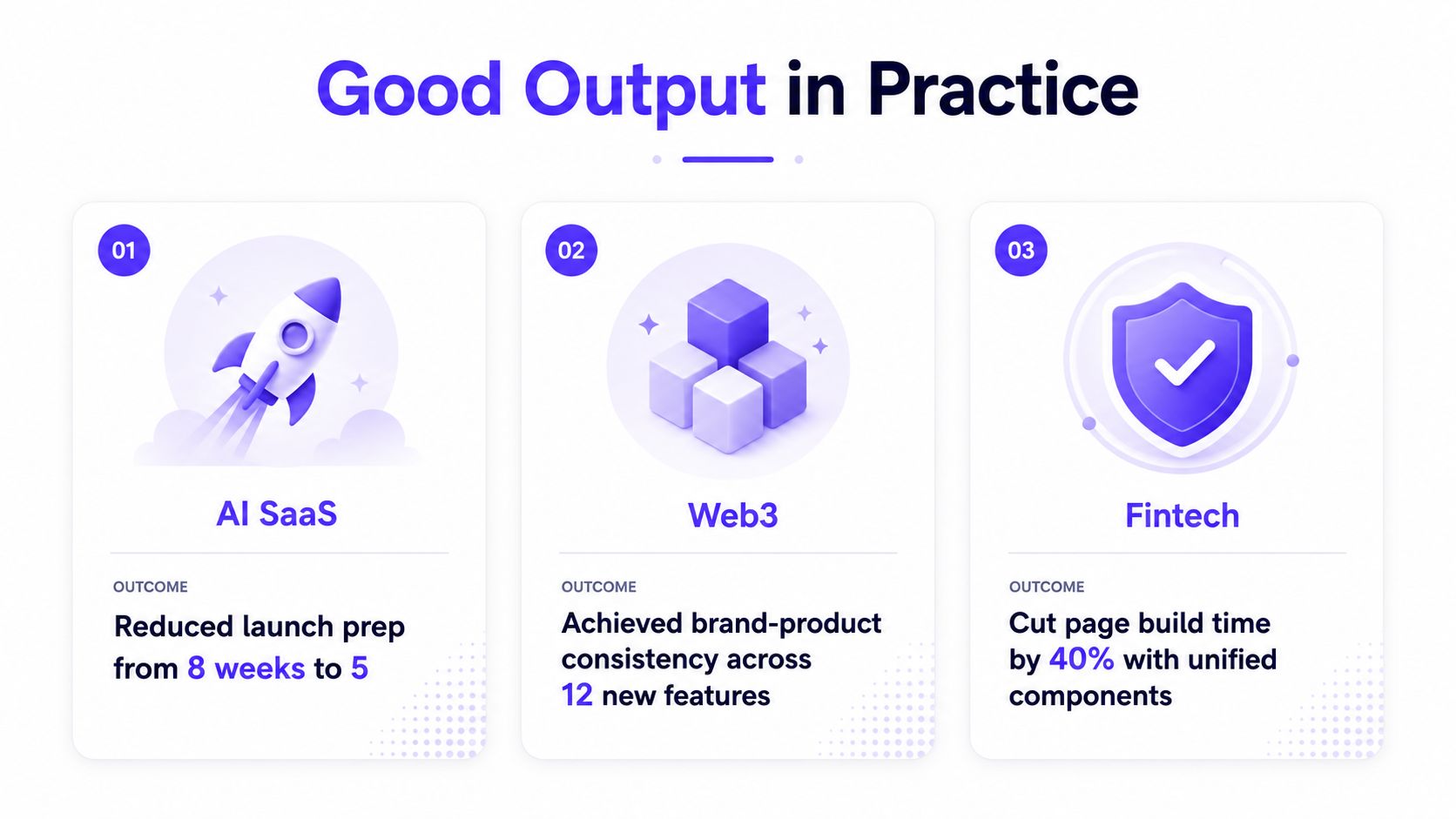 Good Output in Practice

01

AI SaaS

OUTCOME

Reduced launch prep from 8 weeks to 5

02

Web3

OUTCOME

Achieved brand-product consistency across 12 new features

03

Fintech

OUTCOME

Cut page build time by 40% with unified components